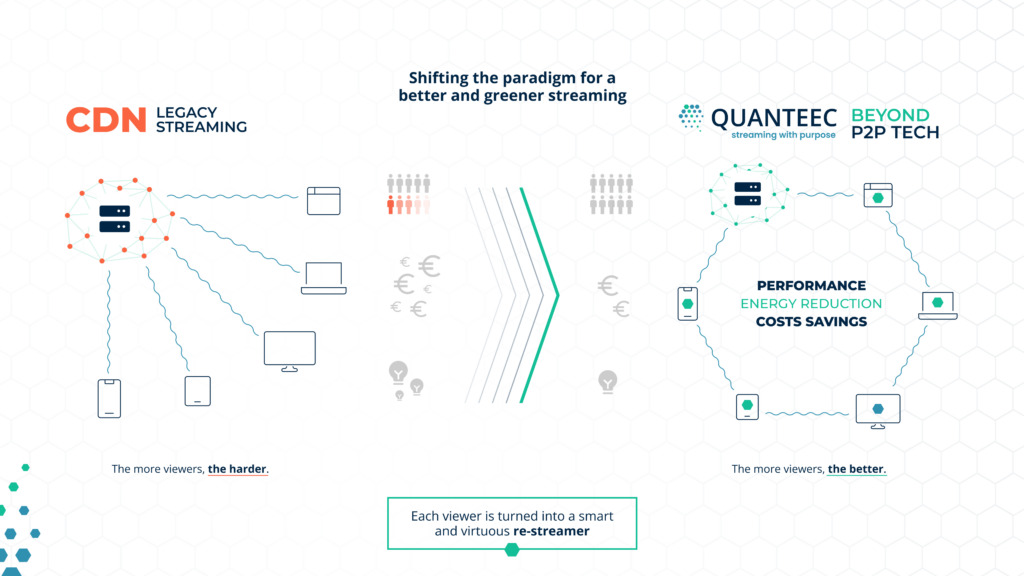 Shifting the paradigm for a better and greener streaming

CDN LEGACY STREAMING

QUANTEEC streaming with purpose

BEYOND P2P TECH

PERFORMANCE
ENERGY REDUCTION
COSTS SAVINGS

The more viewers, the harder.

The more viewers, the better.

Each viewer is turned into a smart and virtuous re-streamer